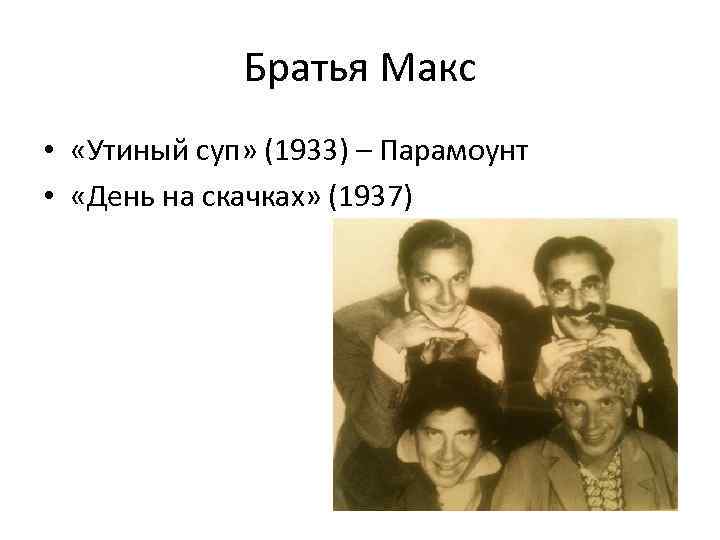 Братья Макс

• «Утиный суп» (1933) – Парамоунт
• «День на скачках» (1937)